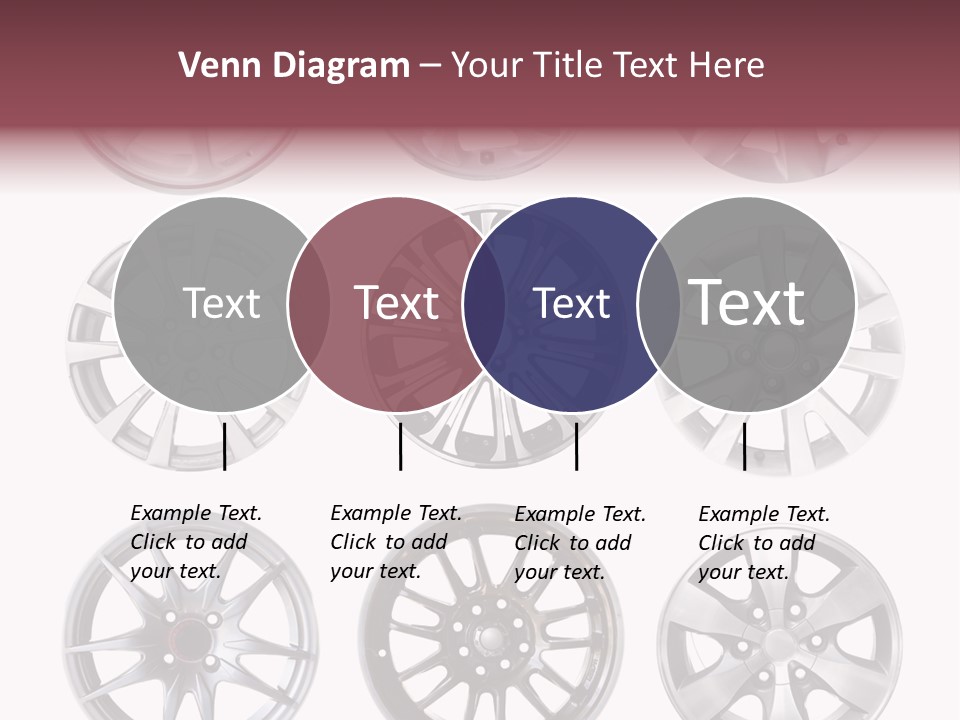 Venn Diagram – Your Title Text Here

Text

Text

Text

Text

Example Text. Click to add your text.

Example Text. Click to add your text.

Example Text. Click to add your text.

Example Text. Click to add your text.